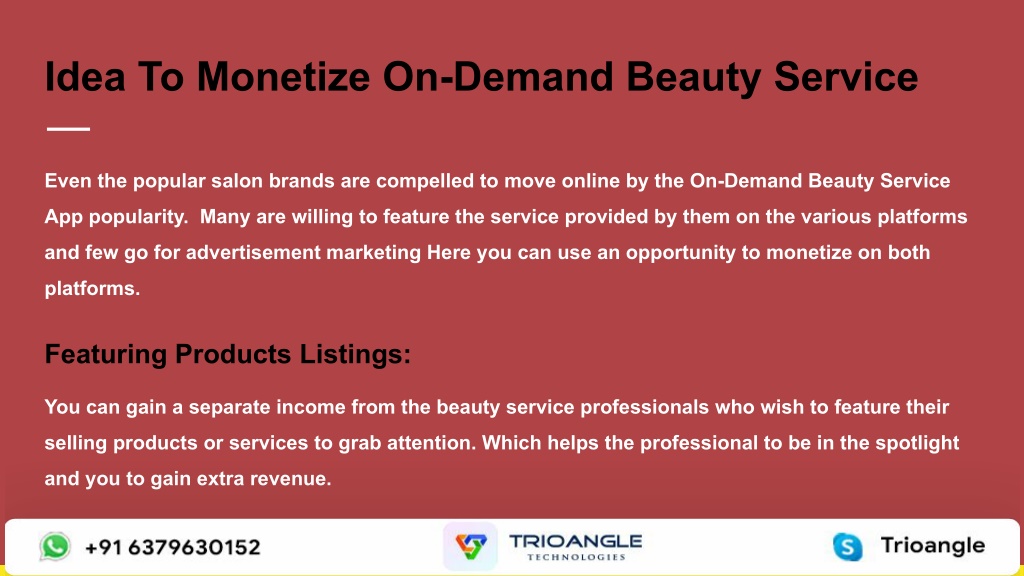 Idea To Monetize On-Demand Beauty Service

Even the popular salon brands are compelled to move online by the On-Demand Beauty Service App popularity.  Many are willing to feature the service provided by them on the various platforms and few go for advertisement marketing Here you can use an opportunity to monetize on both platforms.

Featuring Products Listings:

You can gain a separate income from the beauty service professionals who wish to feature their selling products or services to grab attention. Which helps the professional to be in the spotlight and you to gain extra revenue.

+91 6379630152

TRIOANGLE TECHNOLOGIES

Trioangle